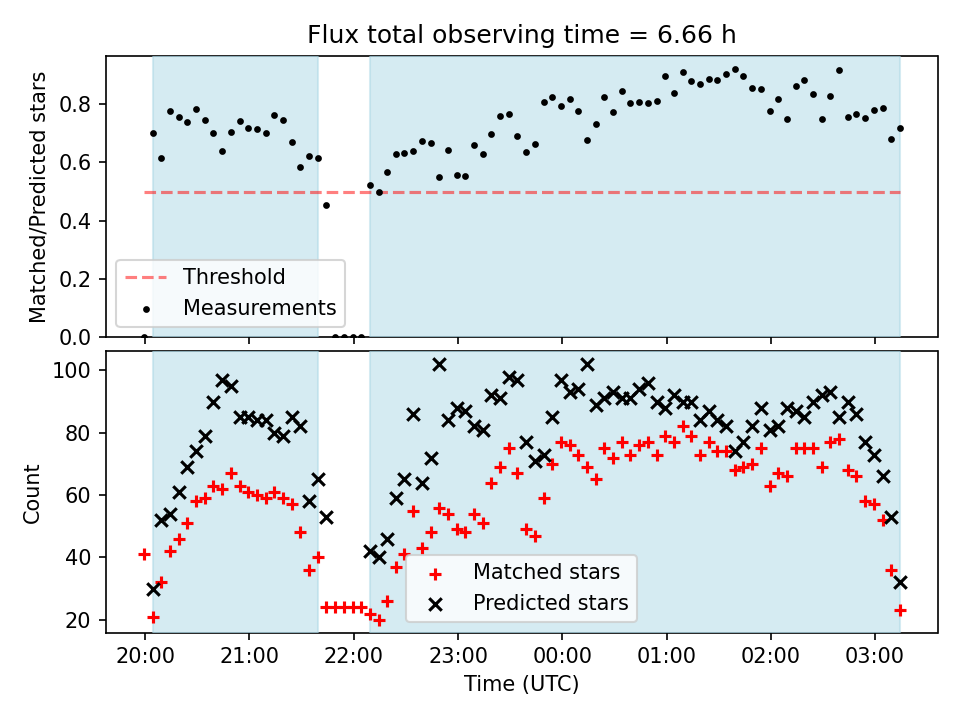 Flux total observing time = 6.66 h

Matched/Predicted stars

0.8
0.6
0.4
0.2
0.0

Threshold
Measurements

Count

100
80
60
40
20

Matched stars
Predicted stars

20:00
21:00
22:00
23:00
00:00
01:00
02:00
03:00

Time (UTC)